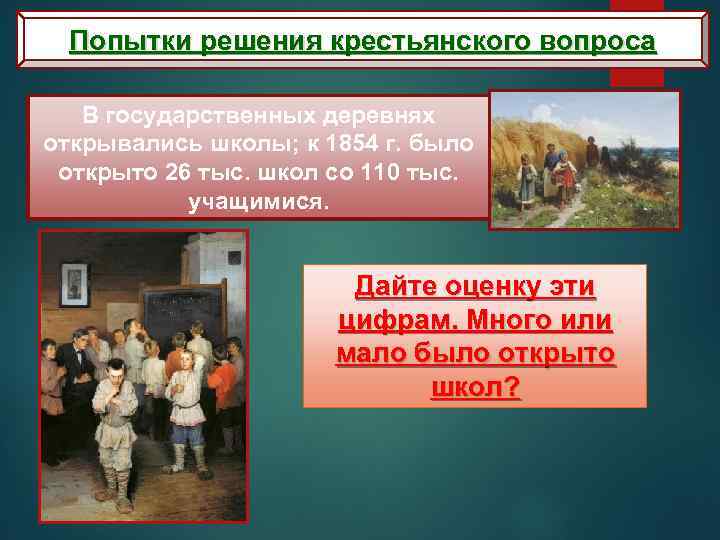 Попытки решения крестьянского вопроса

В государственных деревнях открывались школы; к 1854 г. было открыто 26 тыс. школ со 110 тыс. учащимися.

Дайте оценку эти цифрам. Много или мало было открыто школ?